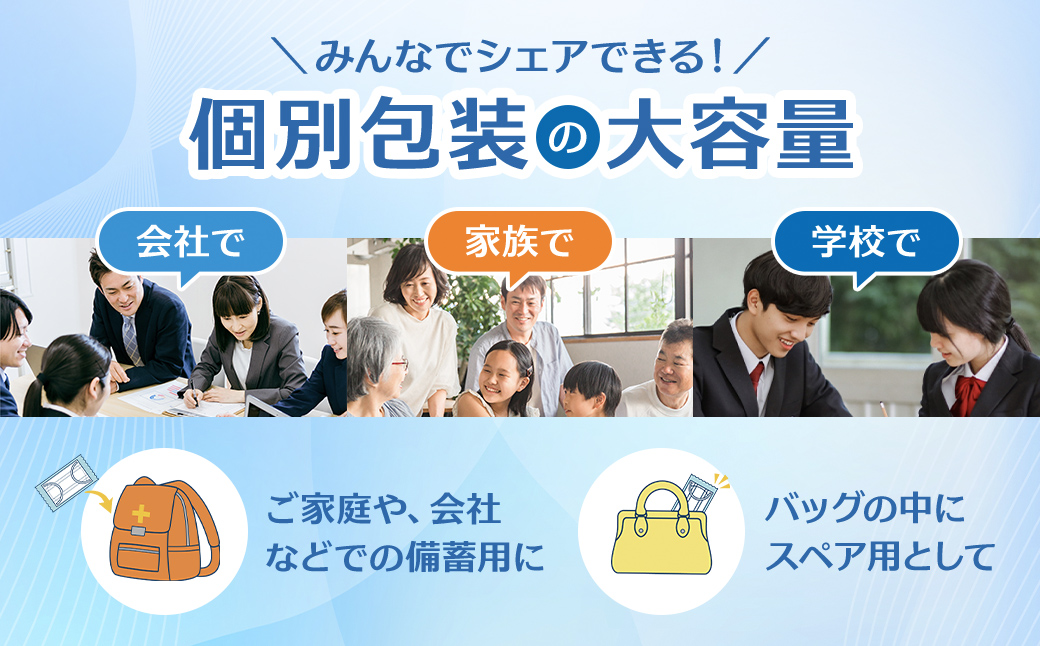 ＼みんなでシェアできる！／
個別包装の大容量

会社で

家族で

学校で

ご家庭や、会社などでの備蓄用に

バッグの中にスペア用として